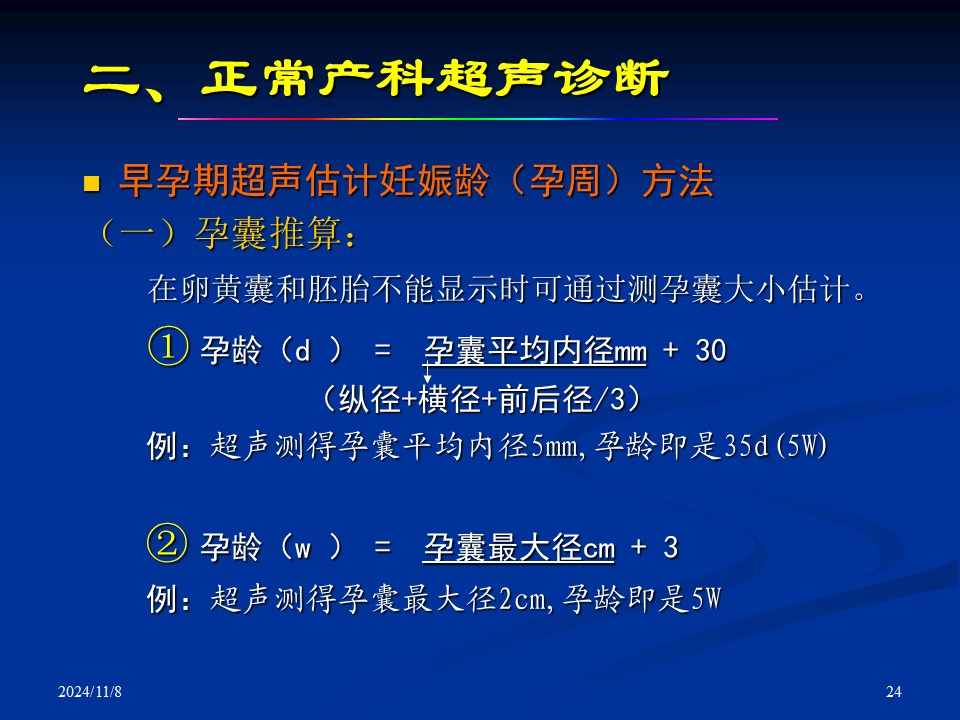 二、正常产科超声诊断

■ 早孕期超声估计妊娠龄（孕周）方法

（一）孕囊推算：

在卵黄囊和胚胎不能显示时可通过测孕囊大小估计。

① 孕龄（d ） = 孕囊平均内径mm + 30

（纵径+横径+前后径/3）

例：超声测得孕囊平均内径5mm,孕龄即是35d(5W)

② 孕龄（w ） = 孕囊最大径cm + 3

例：超声测得孕囊最大径2cm,孕龄即是5W

2024/11/8

24